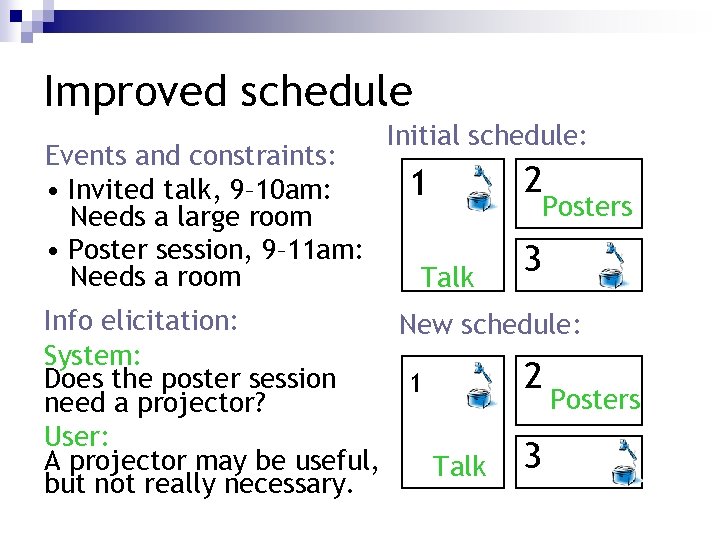 Improved schedule

Events and constraints:

• Invited talk, 9–10am: Needs a large room

• Poster session, 9–11am: Needs a room

Info elicitation:

System:
Does the poster session need a projector?

User:
A projector may be useful, but not really necessary.

Initial schedule:

1

Talk

2
Posters

3

New schedule:

1

Talk

2
Posters

3